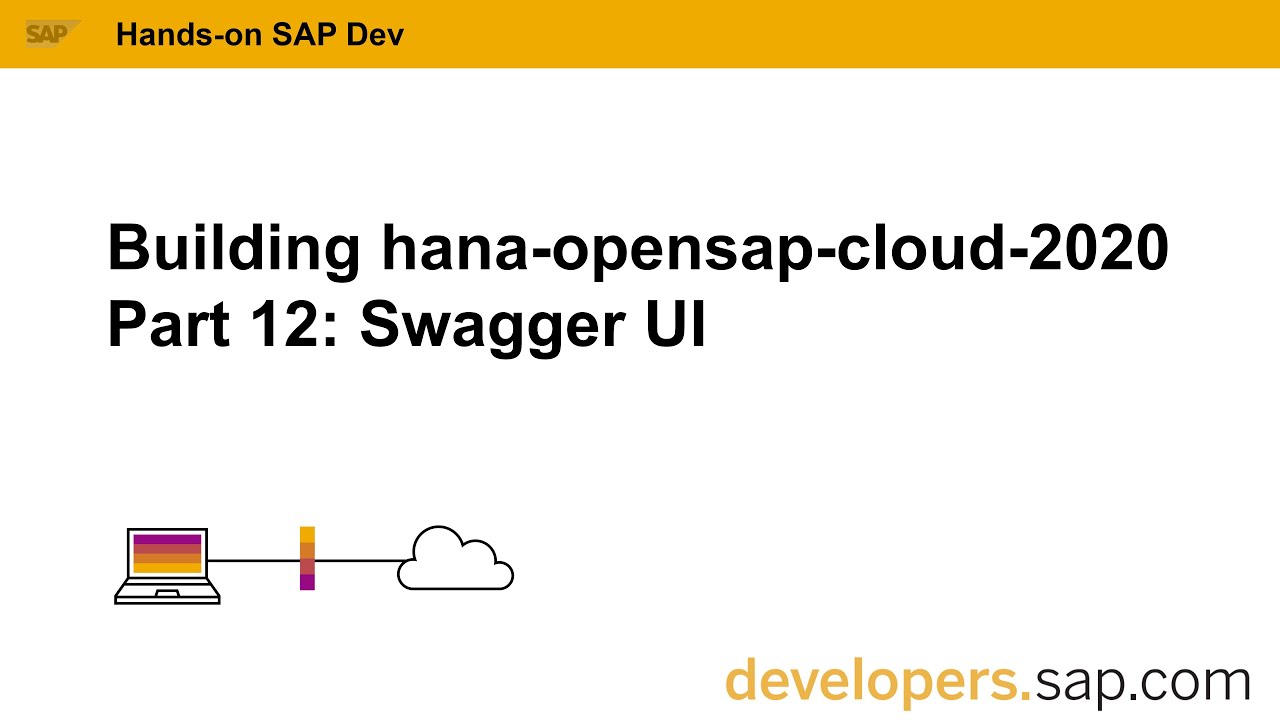 SAP Hands-on SAP Dev

Building hana-opensap-cloud-2020
Part 12: Swagger UI

developers.sap.com